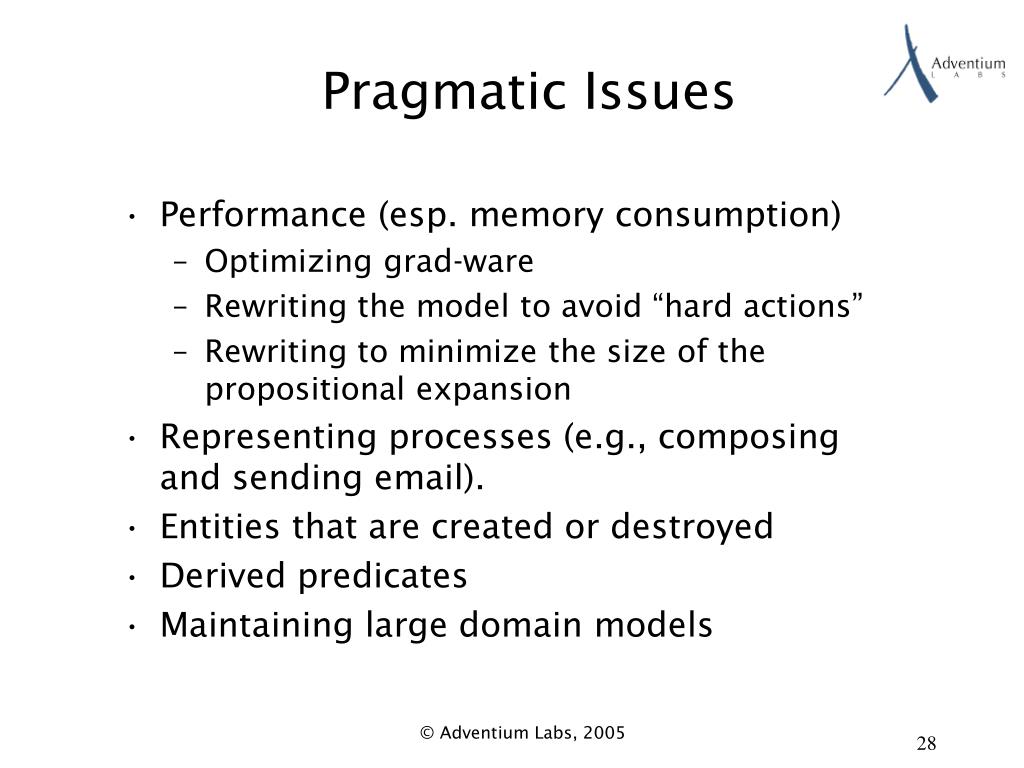 Adventium
L A B S

Pragmatic Issues

• Performance (esp. memory consumption)
– Optimizing grad-ware
– Rewriting the model to avoid “hard actions”
– Rewriting to minimize the size of the propositional expansion
• Representing processes (e.g., composing and sending email).
• Entities that are created or destroyed
• Derived predicates
• Maintaining large domain models

© Adventium Labs, 2005

28